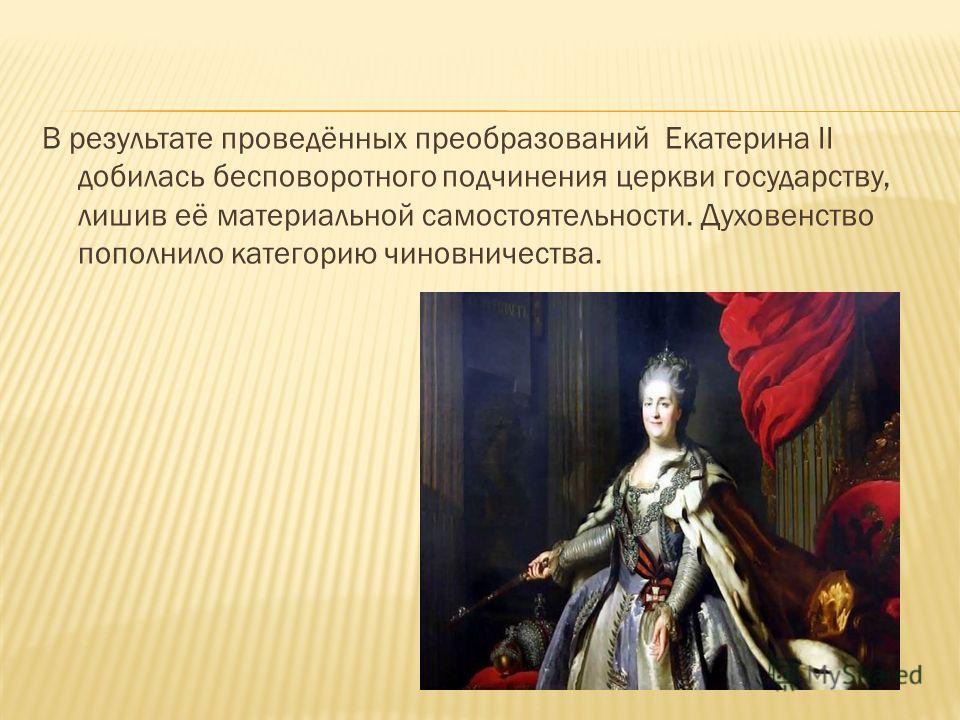 В результате проведённых преобразований Екатерина II добилась бесповоротного подчинения церкви государству, лишив её материальной самостоятельности. Духовенство пополнило категорию чиновничества.

MyShared